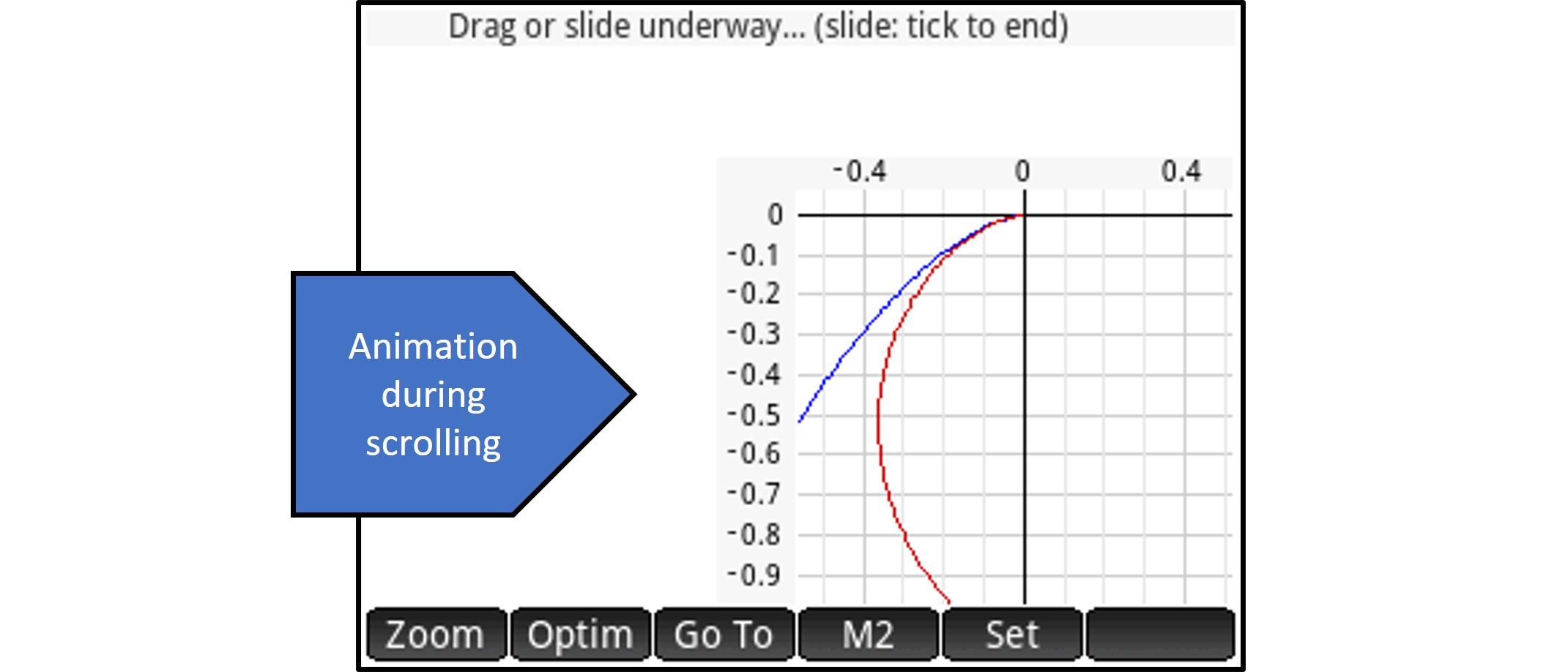 Drag or slide underway... (slide: tick to end)

Animation during scrolling

-0.4
0
0.4
0
-0.1
-0.2
-0.3
-0.4
-0.5
-0.6
-0.7
-0.8
-0.9

Zoom
Optim
Go To
M2
Set